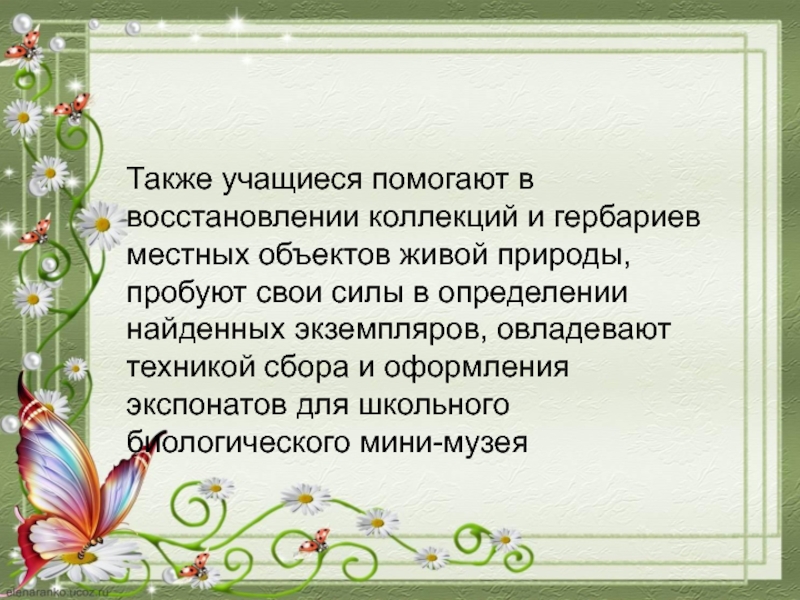 Также учащиеся помогают в восстановлении коллекций и гербариев местных объектов живой природы, пробуют свои силы в определении найденных экземпляров, овладевают техникой сбора и оформления экспонатов для школьного биологического мини-музея

elenaranko.ucoz.ru